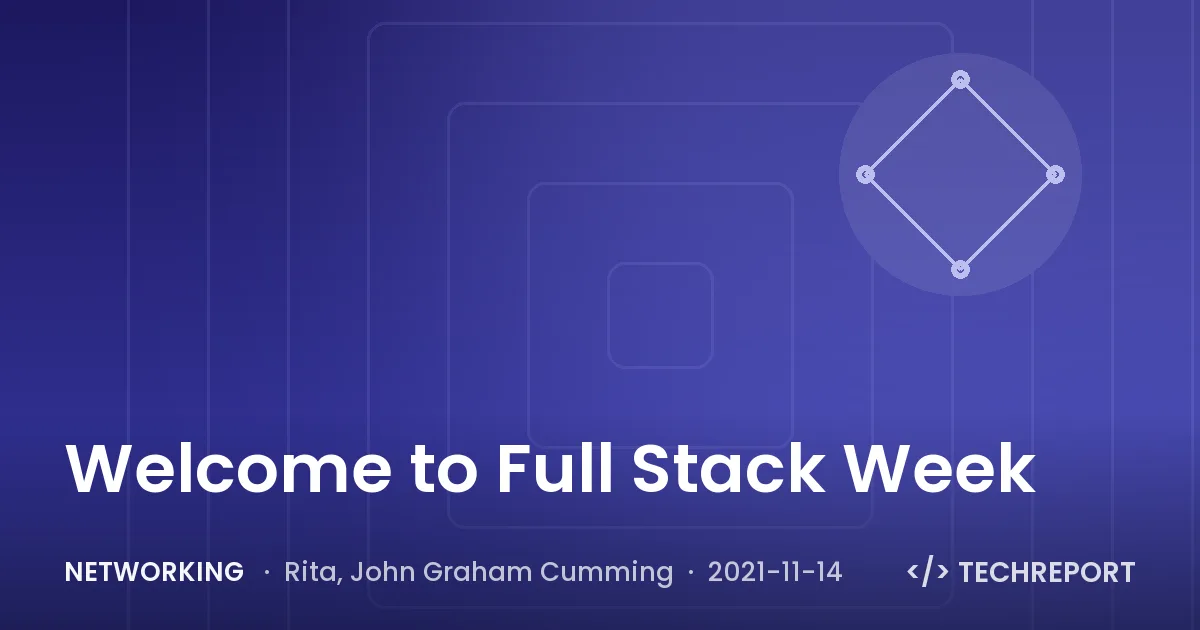 Welcome to Full Stack Week

NETWORKING · Rita, John Graham Cumming · 2021-11-14

</> TECHREPORT